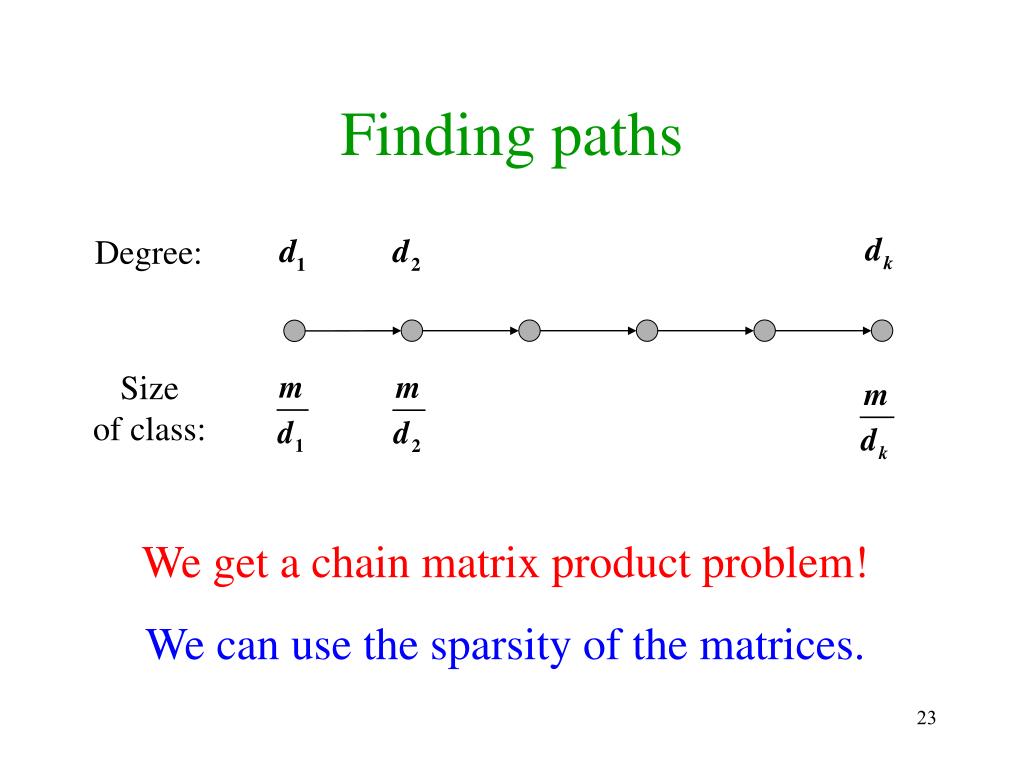 Finding paths

Degree: $d_1$ $d_2$ $d_k$

Size of class: $\frac{m}{d_1}$ $\frac{m}{d_2}$ $\frac{m}{d_k}$

We get a chain matrix product problem!

We can use the sparsity of the matrices.

23